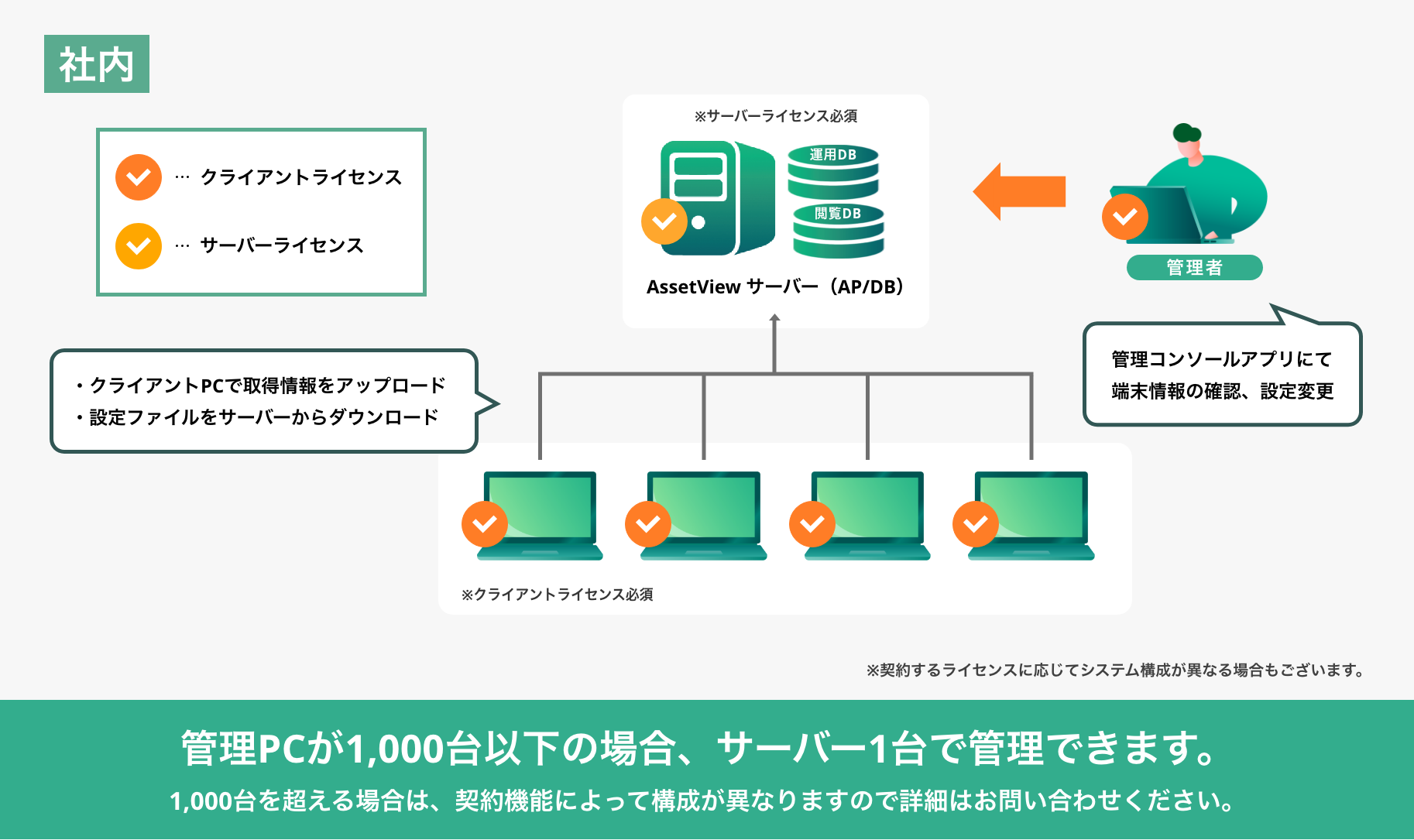 社内

… クライアントライセンス

… サーバーライセンス

※サーバーライセンス必須

運用DB

閲覧DB

AssetView サーバー（AP/DB）

管理者

管理コンソールアプリにて
端末情報の確認、設定変更

・クライアントPCで取得情報をアップロード
・設定ファイルをサーバーからダウンロード

※クライアントライセンス必須

※契約するライセンスに応じてシステム構成が異なる場合もございます。

管理PCが1,000台以下の場合、サーバー1台で管理できます。

1,000台を超える場合は、契約機能によって構成が異なりますので詳細はお問い合わせください。